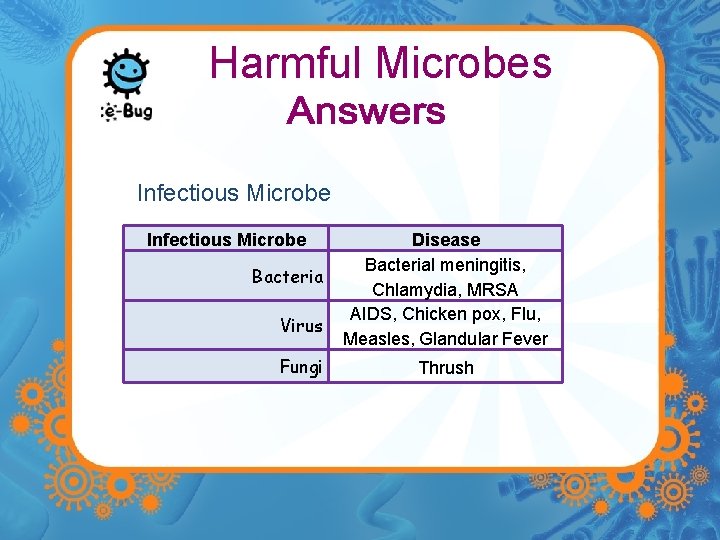 e-Bug

Harmful Microbes
Answers

Infectious Microbe

| Infectious Microbe | Disease |
|---|---|
| Bacteria | Bacterial meningitis, Chlamydia, MRSA |
| Virus | AIDS, Chicken pox, Flu, Measles, Glandular Fever |
| Fungi | Thrush |